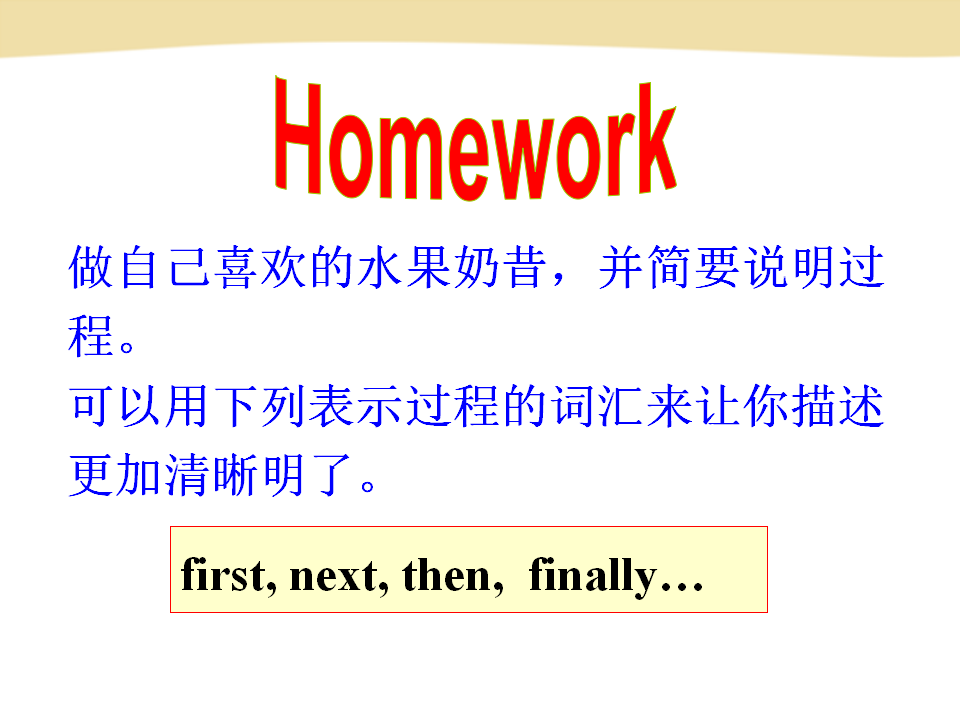 Homework

做自己喜欢的水果奶昔，并简要说明过程。

可以用下列表示过程的词汇来让你描述更加清晰明了。

first, next, then, finally…